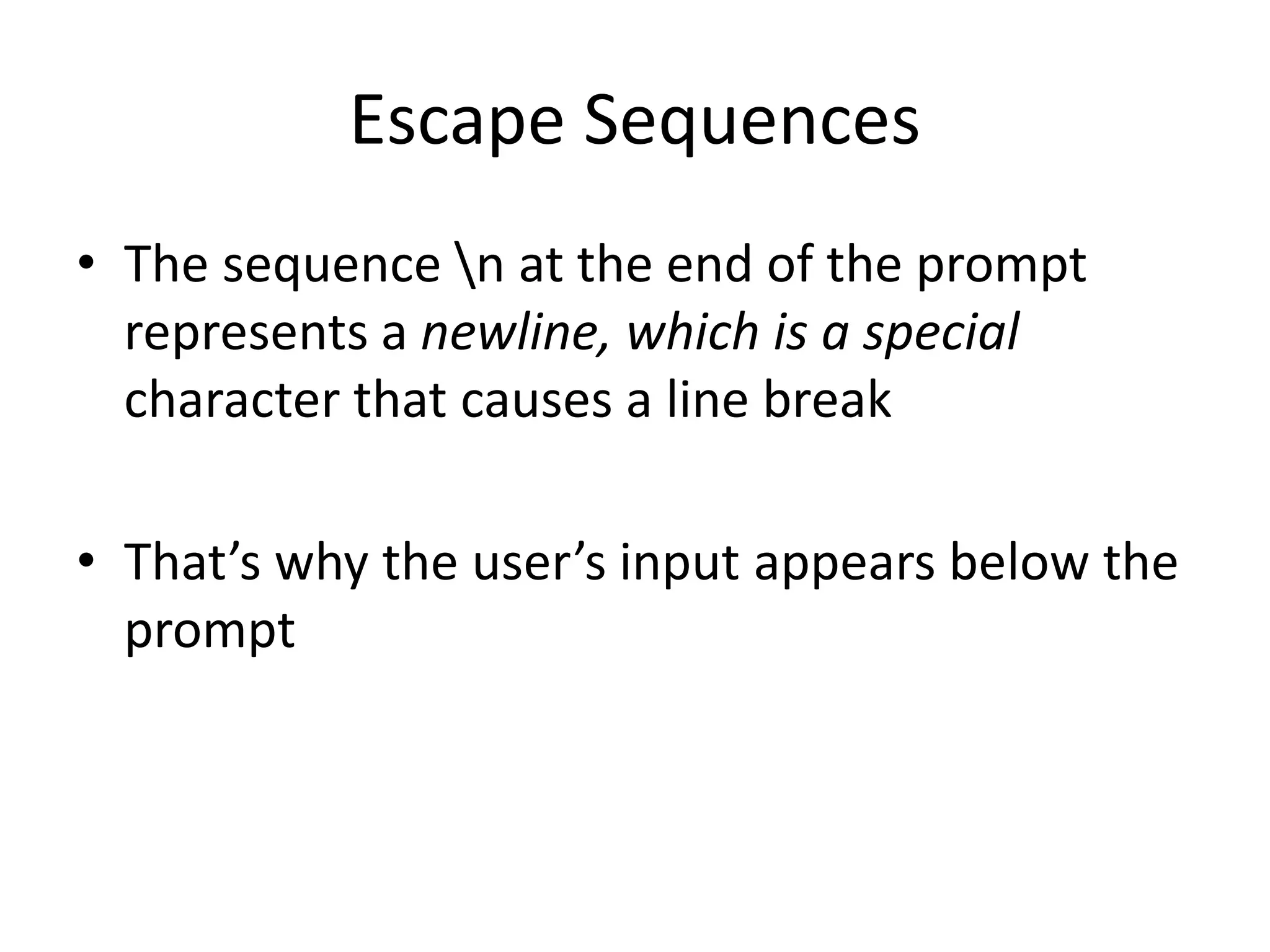 Escape Sequences

• The sequence \n at the end of the prompt represents a newline, which is a special character that causes a line break

• That’s why the user’s input appears below the prompt